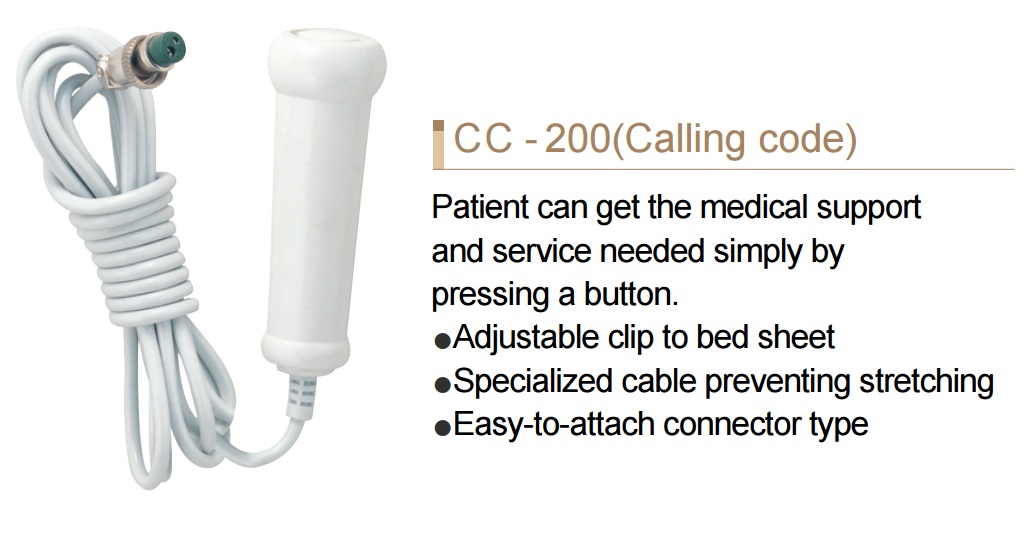 CC - 200(Calling code)

Patient can get the medical support and service needed simply by pressing a button.
●Adjustable clip to bed sheet
●Specialized cable preventing stretching
●Easy-to-attach connector type